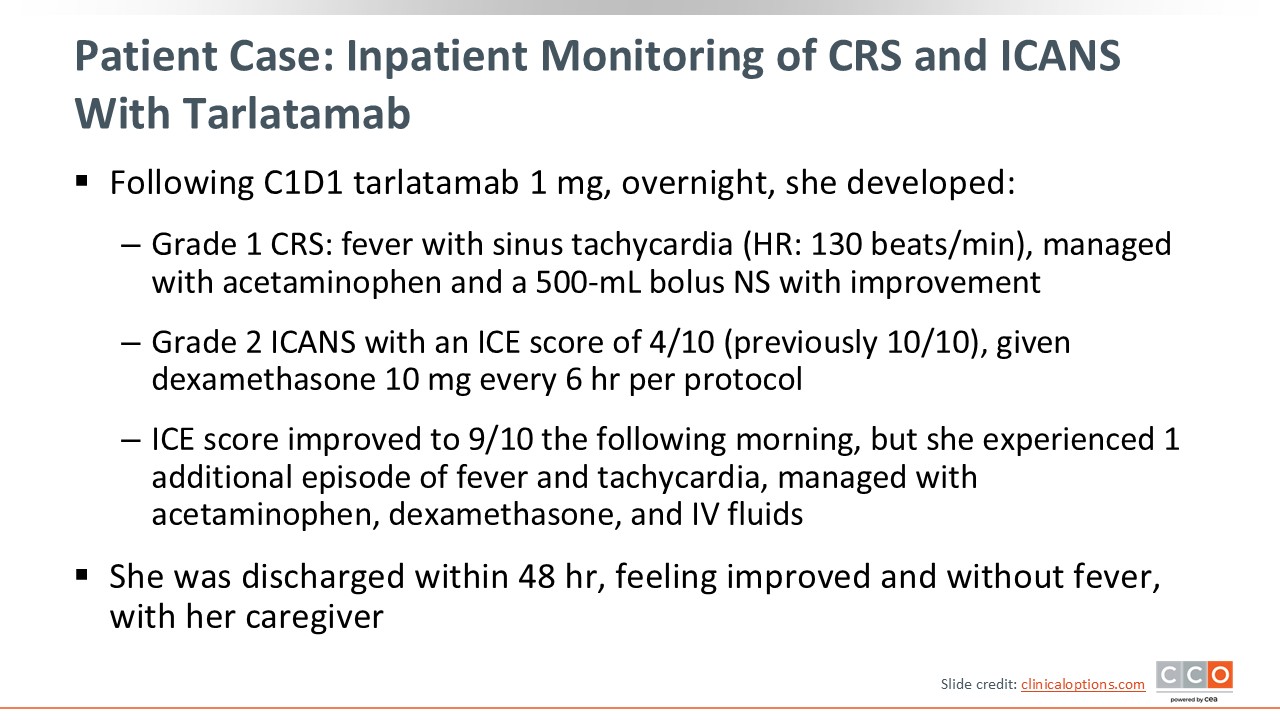 Patient Case: Inpatient Monitoring of CRS and ICANS With Tarlatamab

▪ Following C1D1 tarlatamab 1 mg, overnight, she developed:

– Grade 1 CRS: fever with sinus tachycardia (HR: 130 beats/min), managed with acetaminophen and a 500-mL bolus NS with improvement

– Grade 2 ICANS with an ICE score of 4/10 (previously 10/10), given dexamethasone 10 mg every 6 hr per protocol

– ICE score improved to 9/10 the following morning, but she experienced 1 additional episode of fever and tachycardia, managed with acetaminophen, dexamethasone, and IV fluids

▪ She was discharged within 48 hr, feeling improved and without fever, with her caregiver

Slide credit: clinicaloptions.com

CCO powered by cea